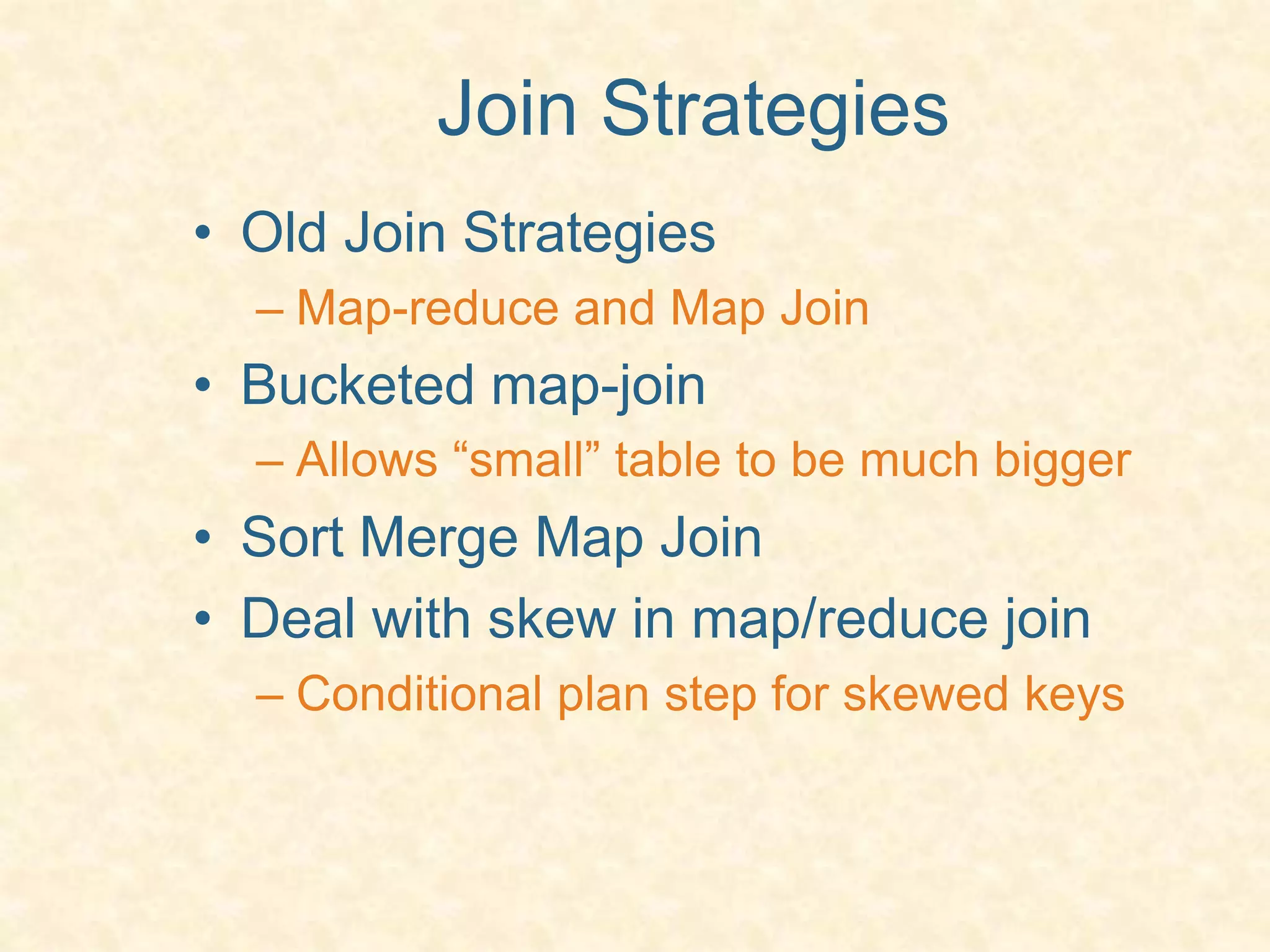 Join Strategies

• Old Join Strategies
– Map-reduce and Map Join
• Bucketed map-join
– Allows “small” table to be much bigger
• Sort Merge Map Join
• Deal with skew in map/reduce join
– Conditional plan step for skewed keys